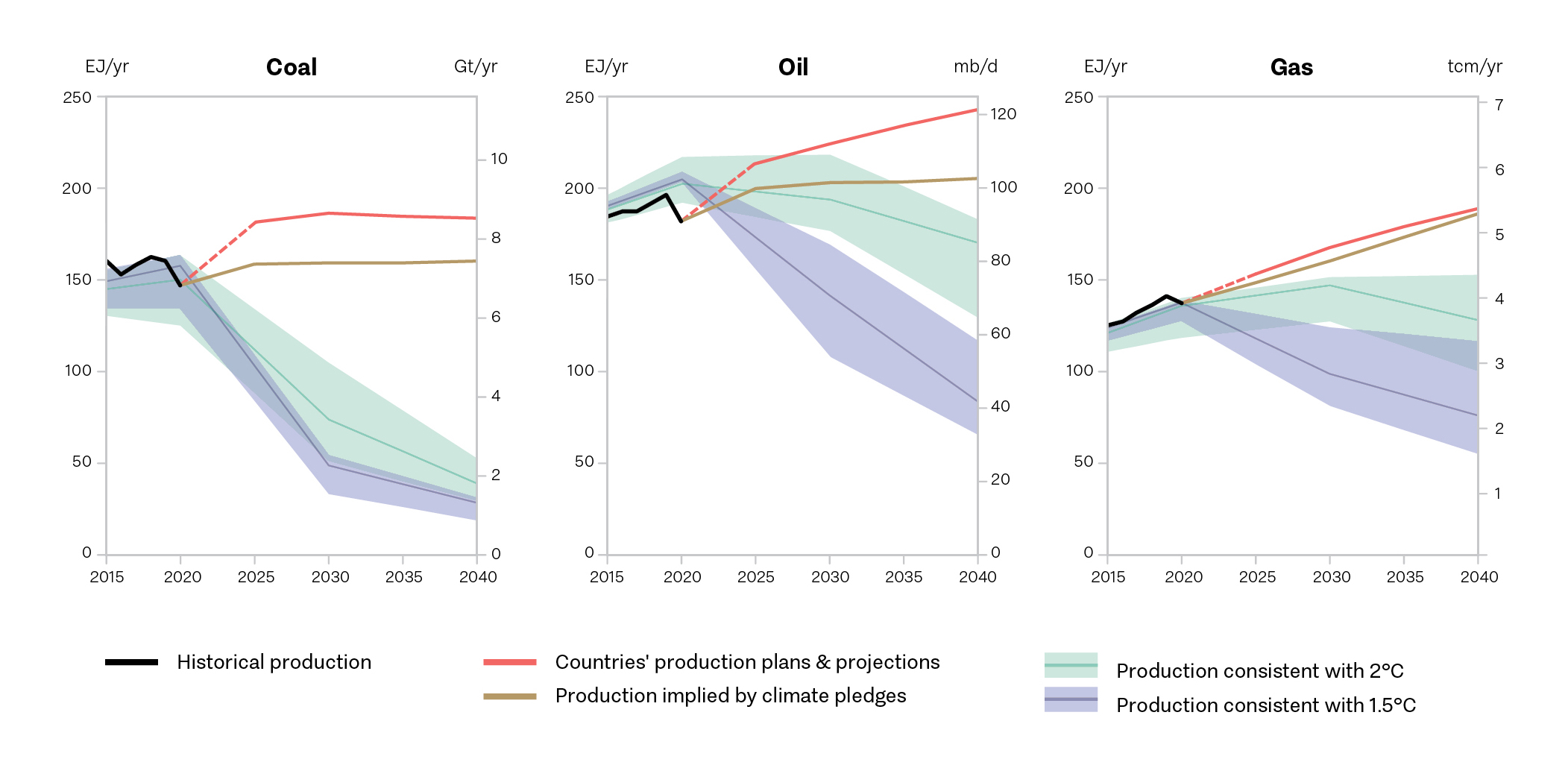 EJ/yr
Coal
Gt/yr

250
200
150
100
50
0

10
8
6
4
2
0

2015 2020 2025 2030 2035 2040

EJ/yr
Oil
mb/d

250
200
150
100
50
0

120
100
80
60
40
20
0

2015 2020 2025 2030 2035 2040

EJ/yr
Gas
tcm/yr

250
200
150
100
50
0

7
6
5
4
3
2
1

2015 2020 2025 2030 2035 2040

Historical production
Countries' production plans & projections
Production implied by climate pledges
Production consistent with 2°C
Production consistent with 1.5°C